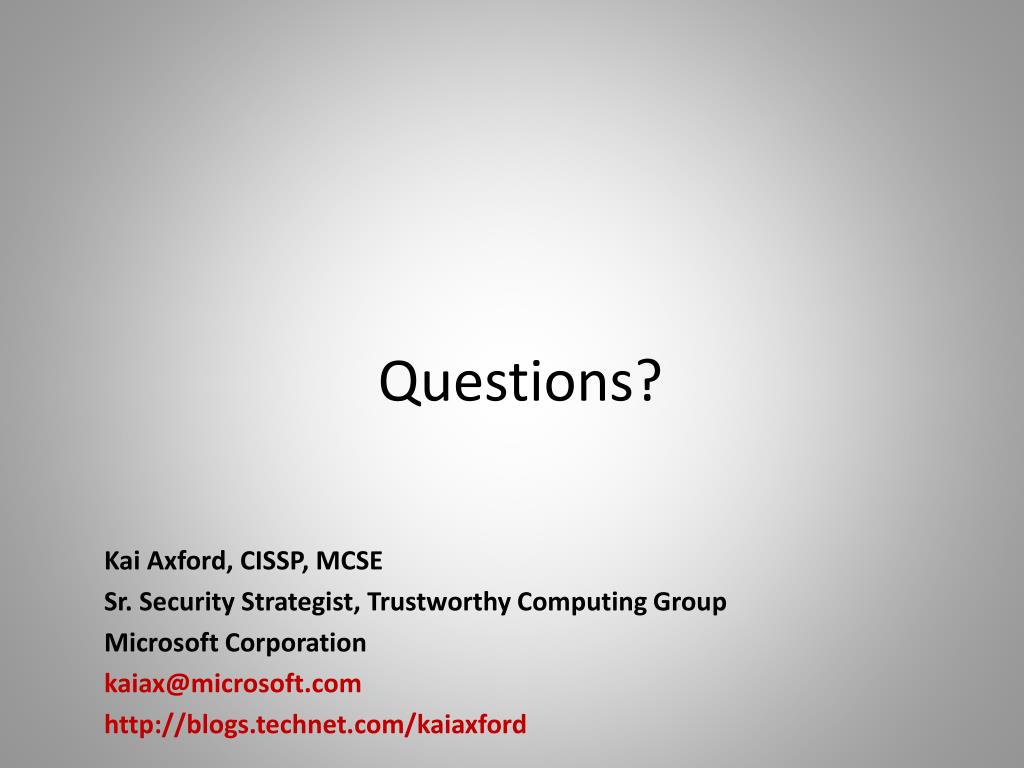 Questions?

Kai Axford, CISSP, MCSE
Sr. Security Strategist, Trustworthy Computing Group
Microsoft Corporation
kaiax@microsoft.com
http://blogs.technet.com/kaiaxford